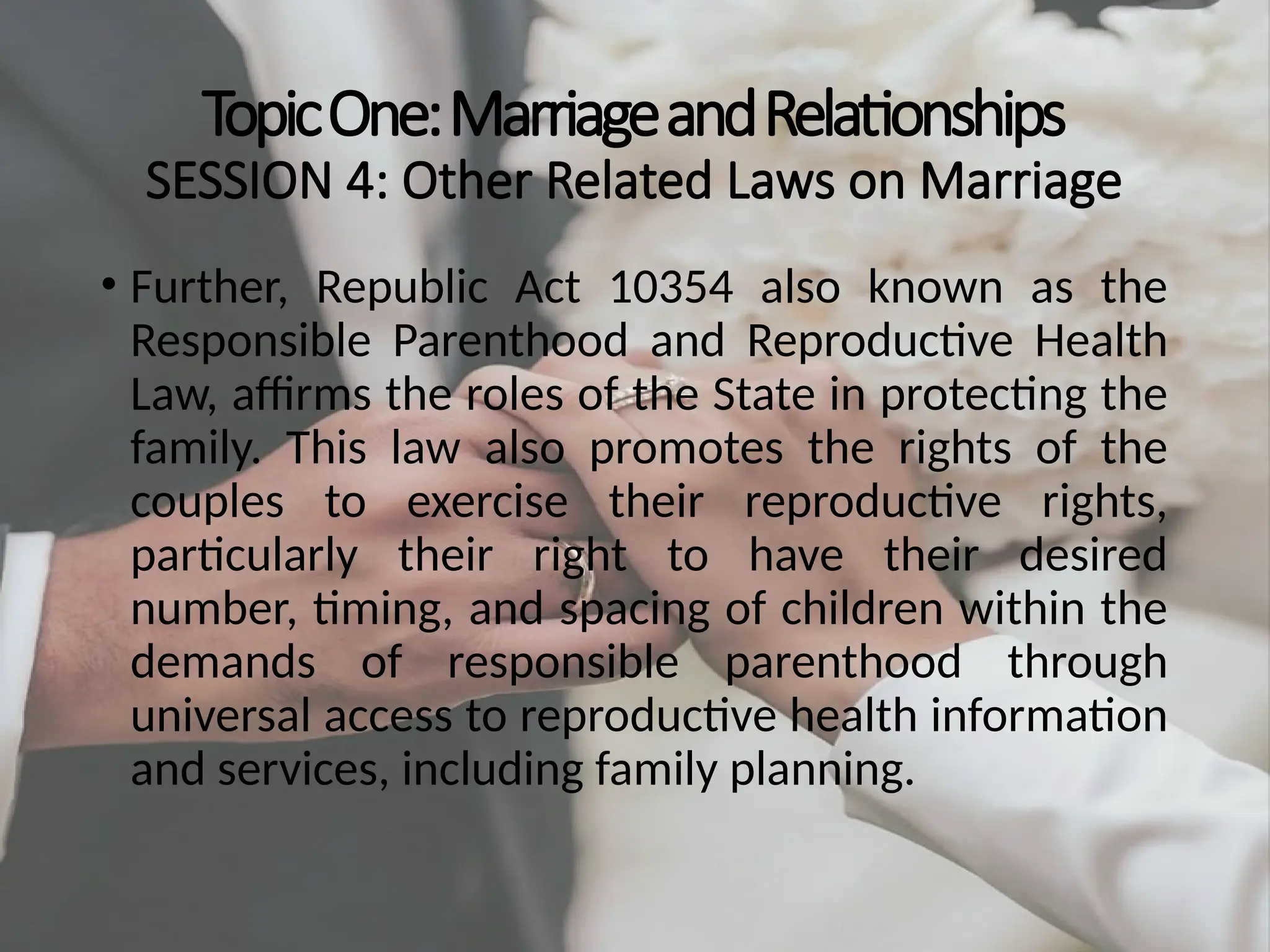 Topic One: Marriage and Relationships
SESSION 4: Other Related Laws on Marriage

• Further, Republic Act 10354 also known as the Responsible Parenthood and Reproductive Health Law, affirms the roles of the State in protecting the family. This law also promotes the rights of the couples to exercise their reproductive rights, particularly their right to have their desired number, timing, and spacing of children within the demands of responsible parenthood through universal access to reproductive health information and services, including family planning.